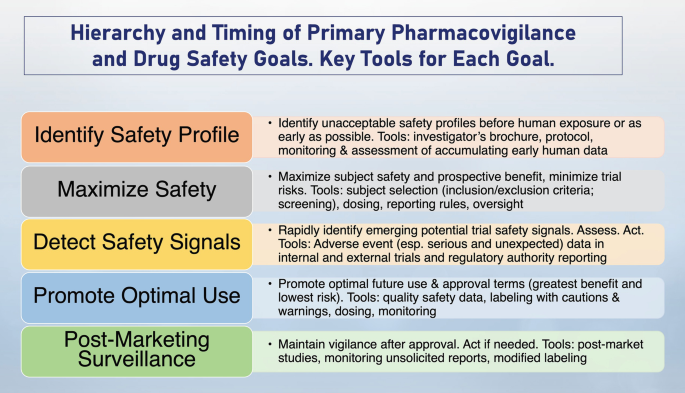 Hierarchy and Timing of Primary Pharmacovigilance and Drug Safety Goals. Key Tools for Each Goal.

Identify Safety Profile

• Identify unacceptable safety profiles before human exposure or as early as possible. Tools: investigator's brochure, protocol, monitoring & assessment of accumulating early human data

Maximize Safety

• Maximize subject safety and prospective benefit, minimize trial risks. Tools: subject selection (inclusion/exclusion criteria; screening), dosing, reporting rules, oversight

Detect Safety Signals

• Rapidly identify emerging potential trial safety signals. Assess. Act. Tools: Adverse event (esp. serious and unexpected) data in internal and external trials and regulatory authority reporting

Promote Optimal Use

• Promote optimal future use & approval terms (greatest benefit and lowest risk). Tools: quality safety data, labeling with cautions & warnings, dosing, monitoring

Post-Marketing Surveillance

• Maintain vigilance after approval. Act if needed. Tools: post-market studies, monitoring unsolicited reports, modified labeling